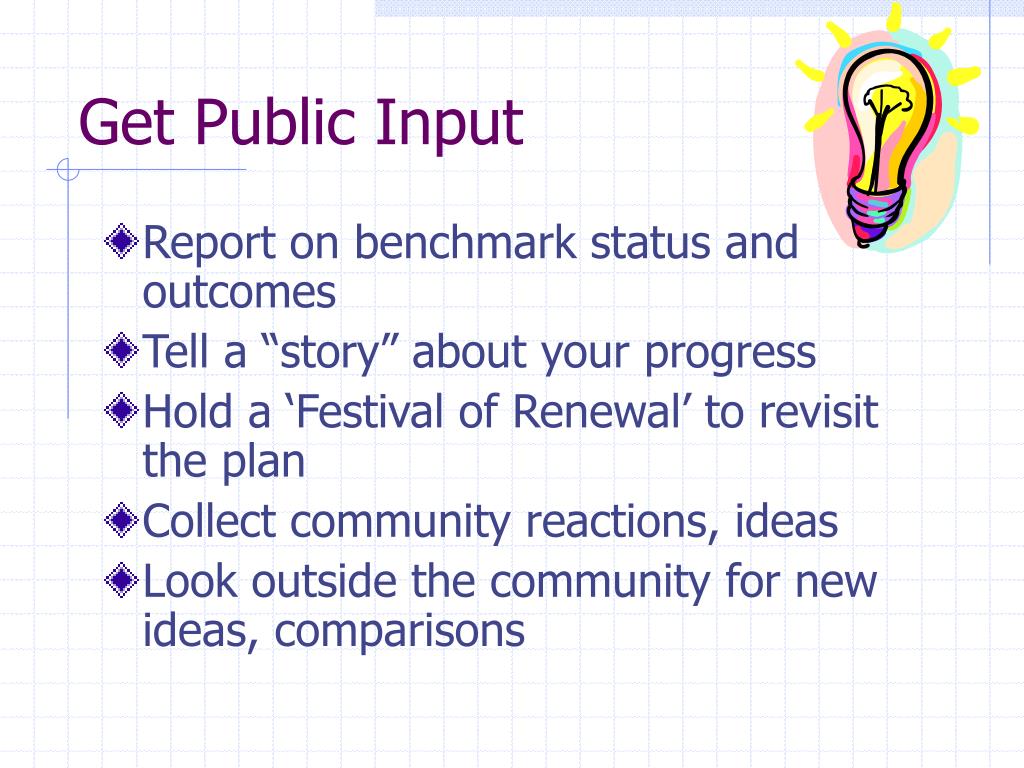 Get Public Input

Report on benchmark status and outcomes

Tell a “story” about your progress

Hold a ‘Festival of Renewal’ to revisit the plan

Collect community reactions, ideas

Look outside the community for new ideas, comparisons